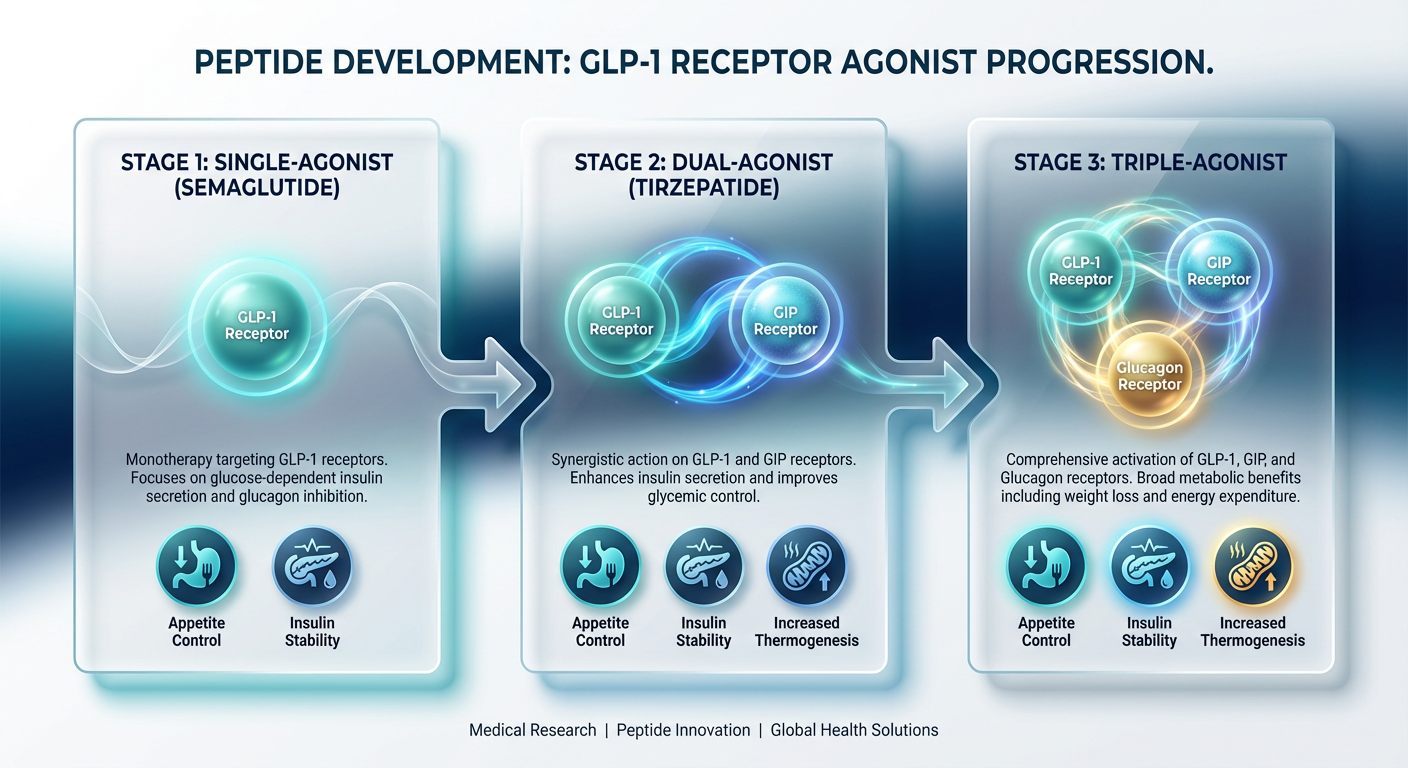 PEPTIDE DEVELOPMENT: GLP-1 RECEPTOR AGONIST PROGRESSION.

STAGE 1: SINGLE-AGONIST (SEMAGLUTIDE)

GLP-1 Receptor

Monotherapy targeting GLP-1 receptors. Focuses on glucose-dependent insulin secretion and glucagon inhibition.

Appetite Control

Insulin Stability

STAGE 2: DUAL-AGONIST (TIRZEPATIDE)

GLP-1 Receptor

GIP Receptor

Synergistic action on GLP-1 and GIP receptors. Enhances insulin secretion and improves glycemic control.

Appetite Control

Insulin Stability

Increased Thermogenesis

STAGE 3: TRIPLE-AGONIST

GLP-1 Receptor

GIP Receptor

Glucagon Receptor

Comprehensive activation of GLP-1, GIP, and Glucagon receptors. Broad metabolic benefits including weight loss and energy expenditure.

Appetite Control

Insulin Stability

Increased Thermogenesis

Medical Research | Peptide Innovation | Global Health Solutions